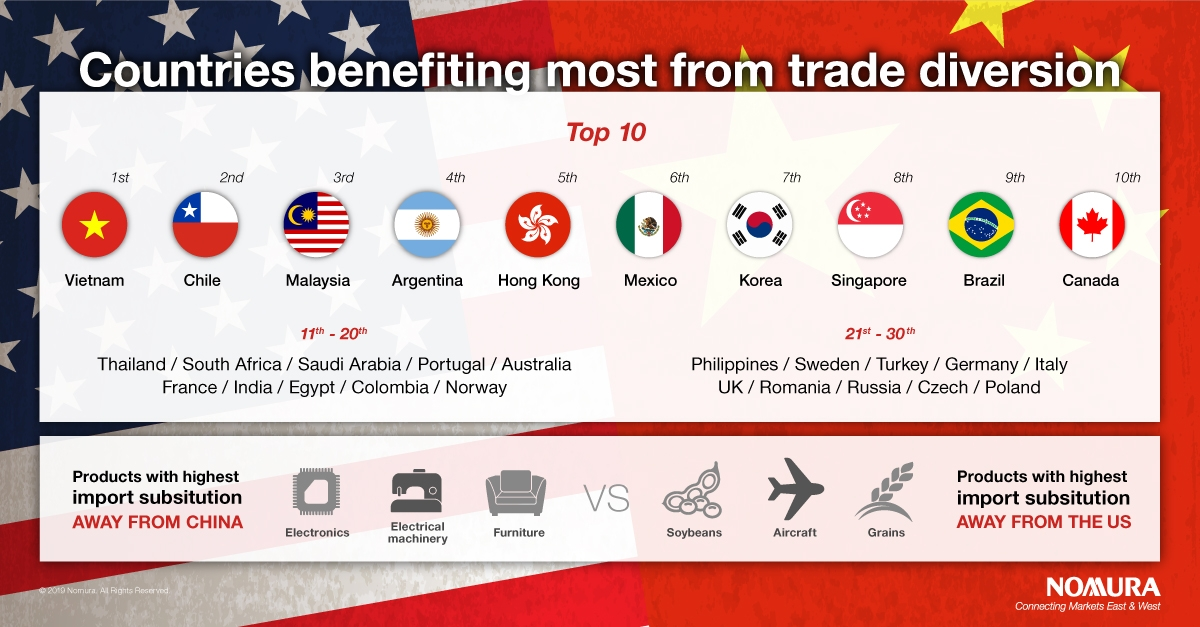 Countries benefiting most from trade diversion

Top 10

1st Vietnam
2nd Chile
3rd Malaysia
4th Argentina
5th Hong Kong
6th Mexico
7th Korea
8th Singapore
9th Brazil
10th Canada

$11^{th}$ - $20^{th}$

Thailand / South Africa / Saudi Arabia / Portugal / Australia
France / India / Egypt / Colombia / Norway

$21^{st}$ - $30^{th}$

Philippines / Sweden / Turkey / Germany / Italy
UK / Romania / Russia / Czech / Poland

Products with highest import subsitution AWAY FROM CHINA

Electronics
Electrical machinery
Furniture

VS

Soybeans
Aircraft
Grains

Products with highest import subsitution AWAY FROM THE US

© 2019 Nomura. All Rights Reserved

NOMURA
Connecting Markets East & West